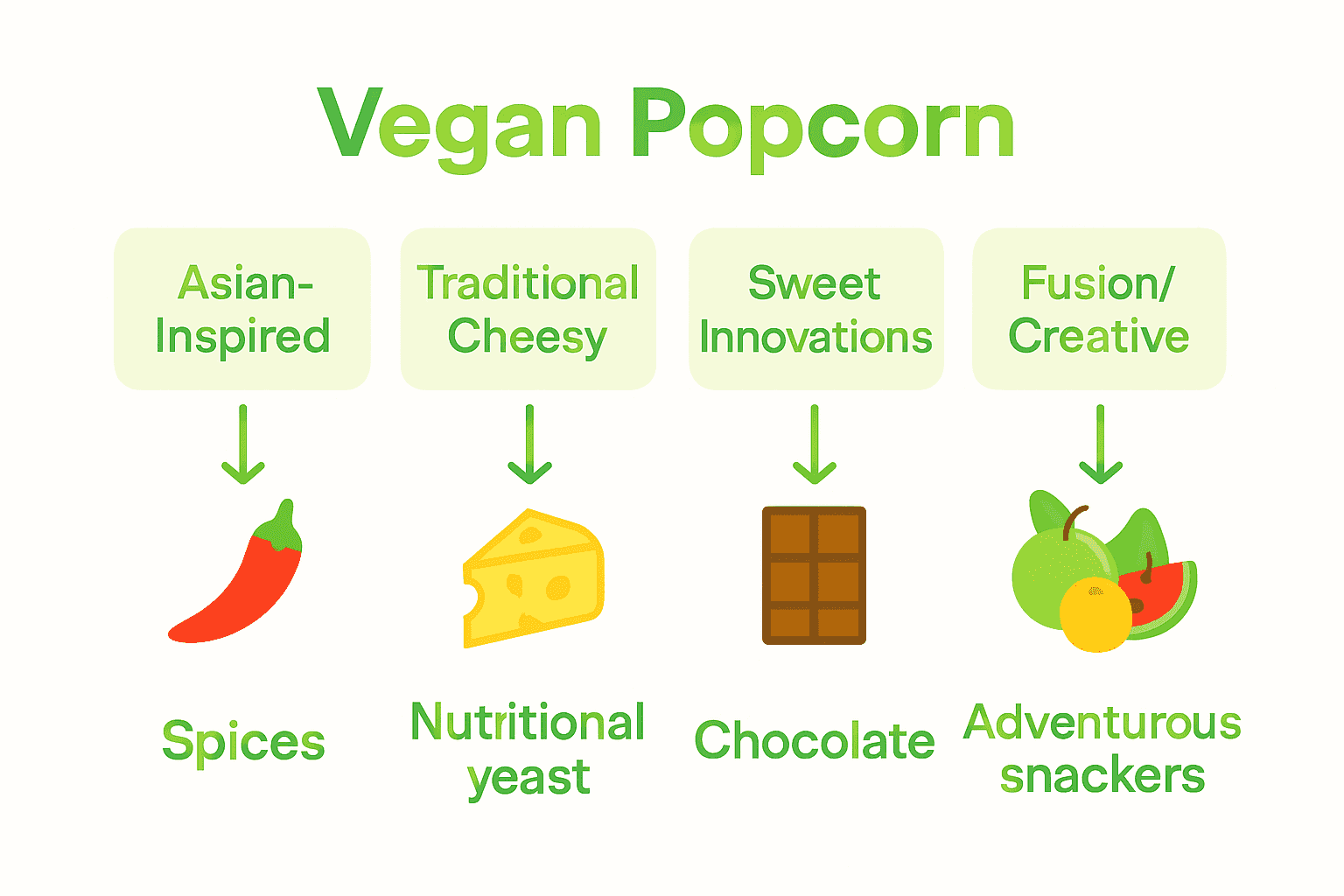 Vegan Popcorn

Asian-Inspired

Traditional Cheesy

Sweet Innovations

Fusion/ Creative

Spices

Nutritional yeast

Chocolate

Adventurous snackers